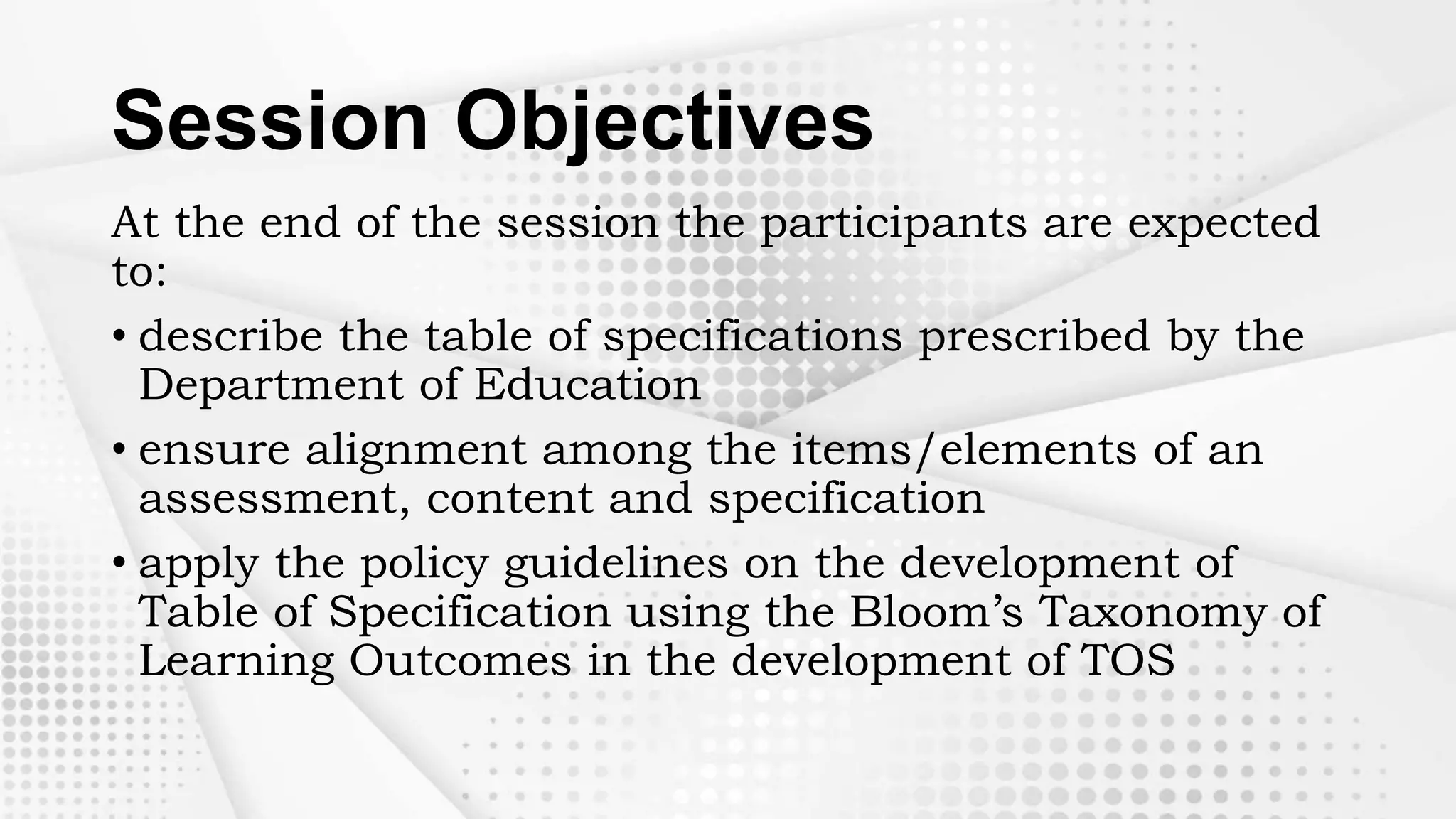 Session Objectives

At the end of the session the participants are expected to:

• describe the table of specifications prescribed by the Department of Education

• ensure alignment among the items/elements of an assessment, content and specification

• apply the policy guidelines on the development of Table of Specification using the Bloom's Taxonomy of Learning Outcomes in the development of TOS